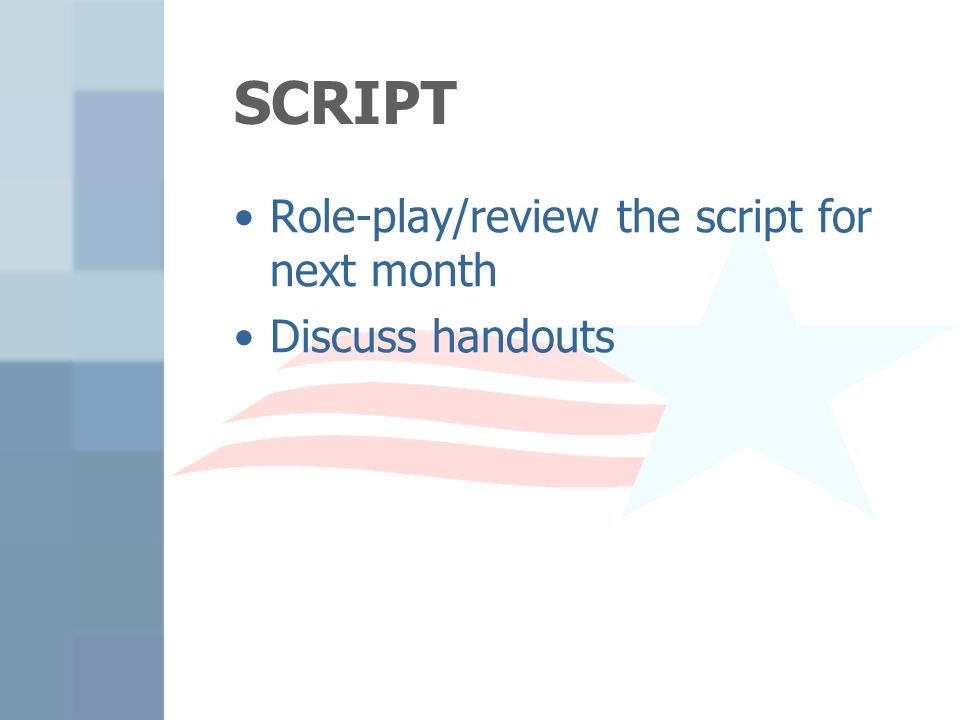 SCRIPT

• Role-play/review the script for next month
• Discuss handouts